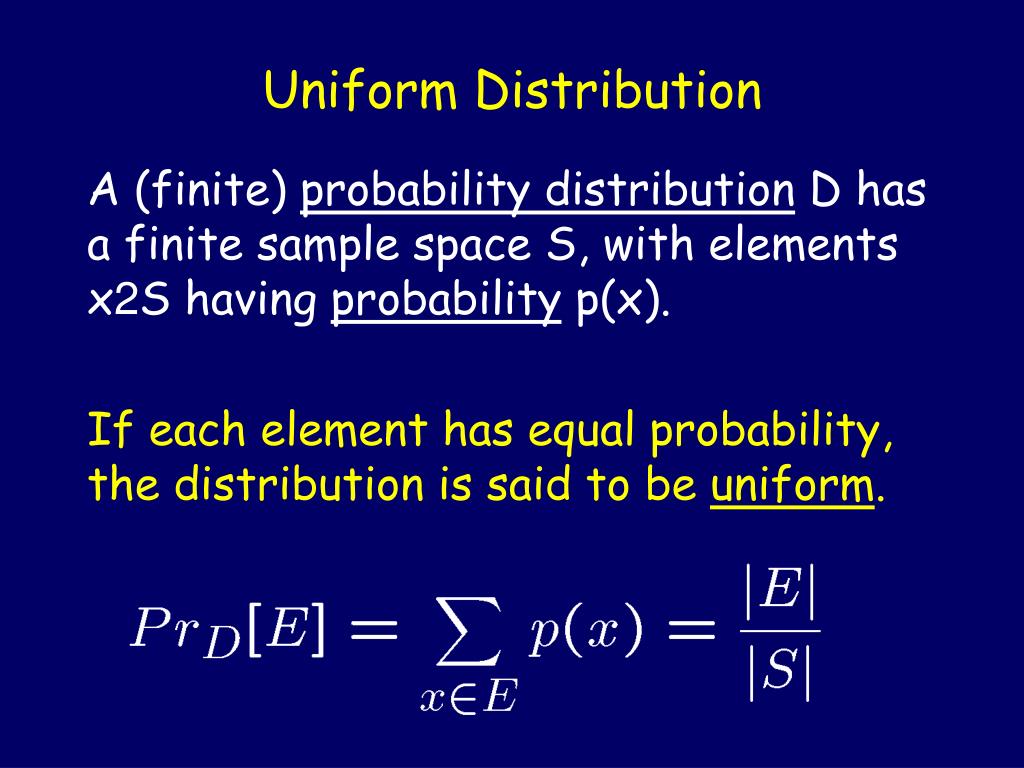 Uniform Distribution

A (finite) probability distribution D has a finite sample space S, with elements x2S having probability p(x).

If each element has equal probability, the distribution is said to be uniform.

$Pr_D[E] = \sum_{x \in E} p(x) = \frac{|E|}{|S|}$